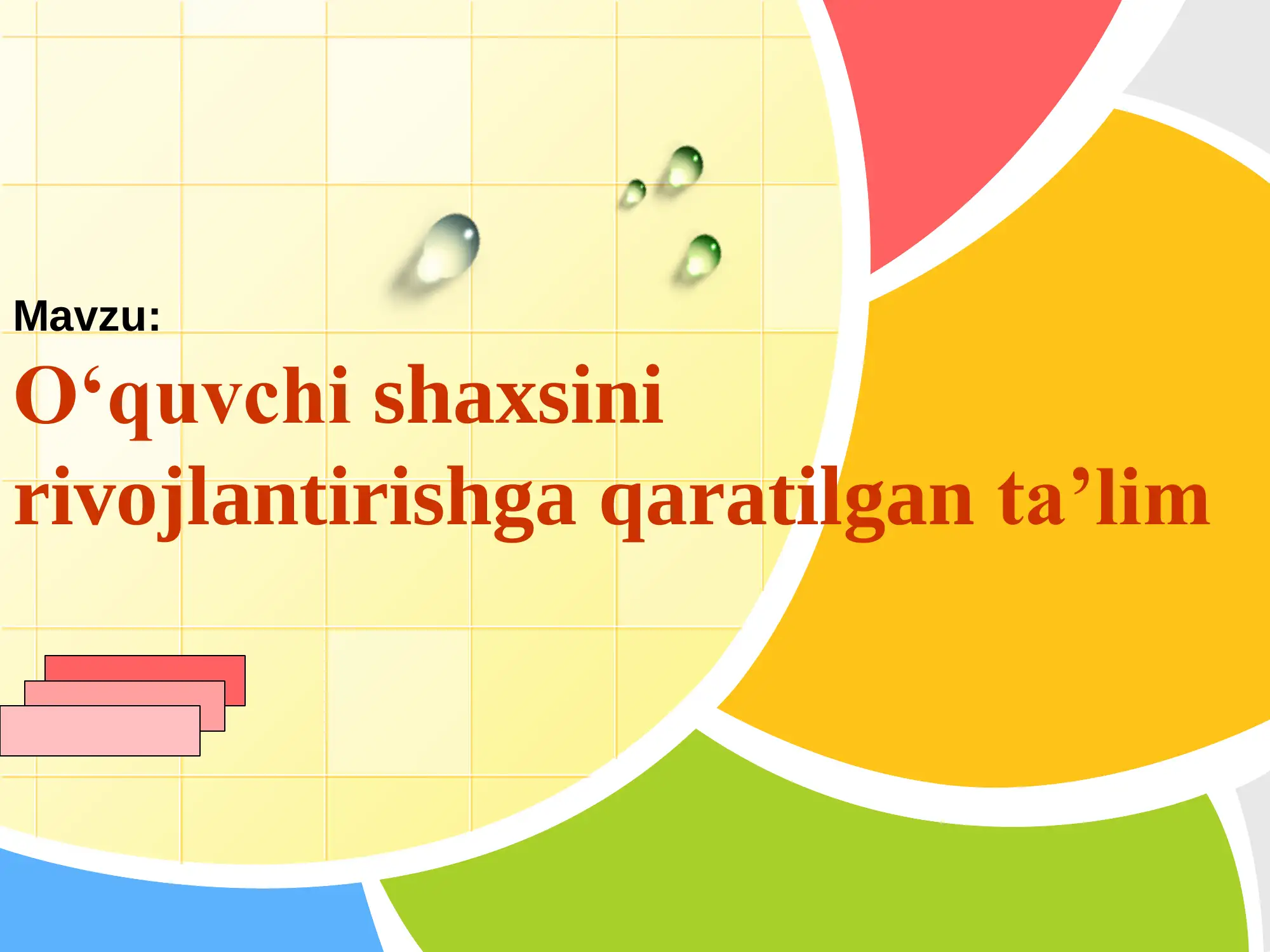 Mavzu:

O‘quvchi shaxsini rivojlantirishga qaratilgan ta’lim